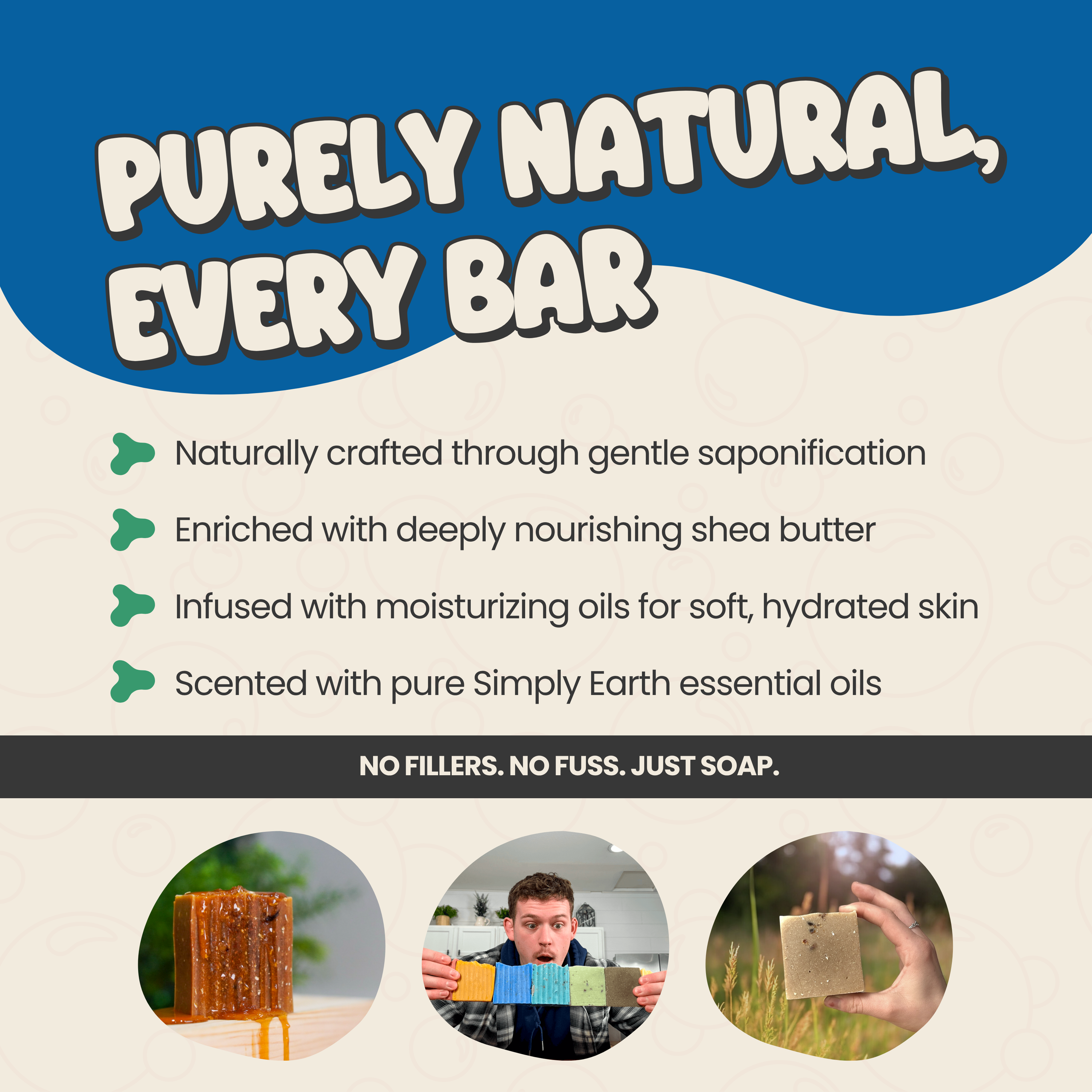 PURELY NATURAL, EVERY BAR

Naturally crafted through gentle saponification

Enriched with deeply nourishing shea butter

Infused with moisturizing oils for soft, hydrated skin

Scented with pure Simply Earth essential oils

NO FILLERS. NO FUSS. JUST SOAP.